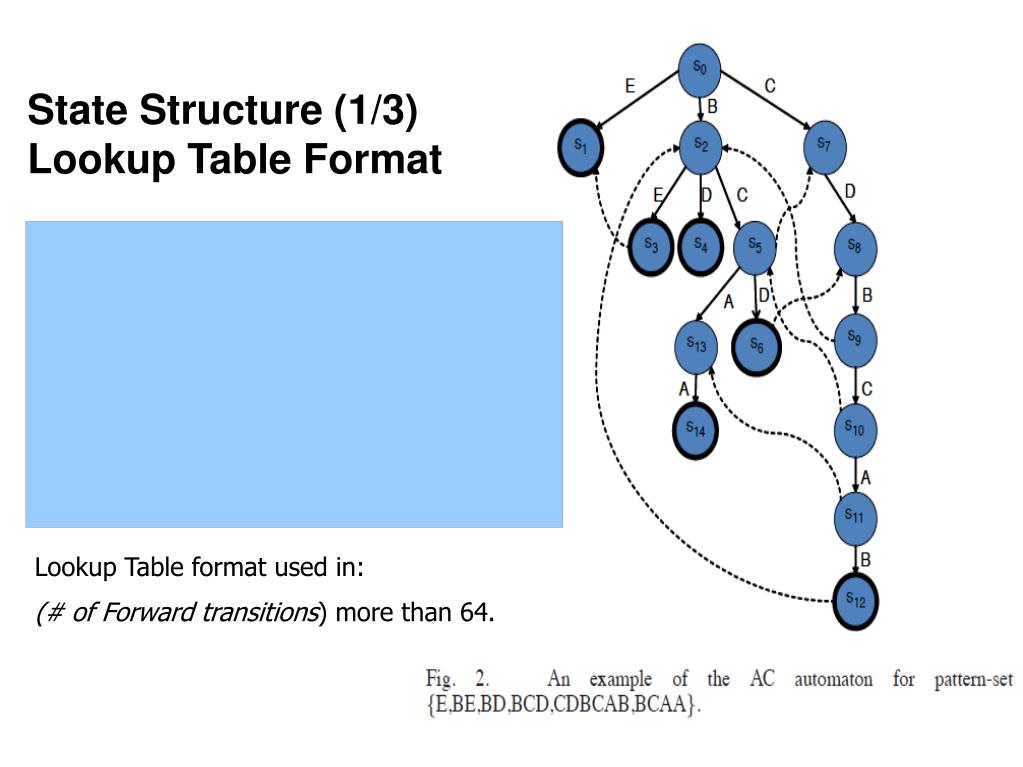 State Structure (1/3)
Lookup Table Format

Lookup Table format used in:

(# of Forward transitions) more than 64.

$s_0$
E
B
C
$s_1$
$s_2$
$s_7$
E
D
C
D
$s_3$
$s_4$
$s_5$
$s_8$
A
D
B
$s_{13}$
$s_6$
$s_9$
A
C
$s_{14}$
$s_{10}$
A
$s_{11}$
B
$s_{12}$

Fig. 2. An example of the AC automaton for pattern-set {E,BE,BD,BCD,CDBCAB,BCAA}.